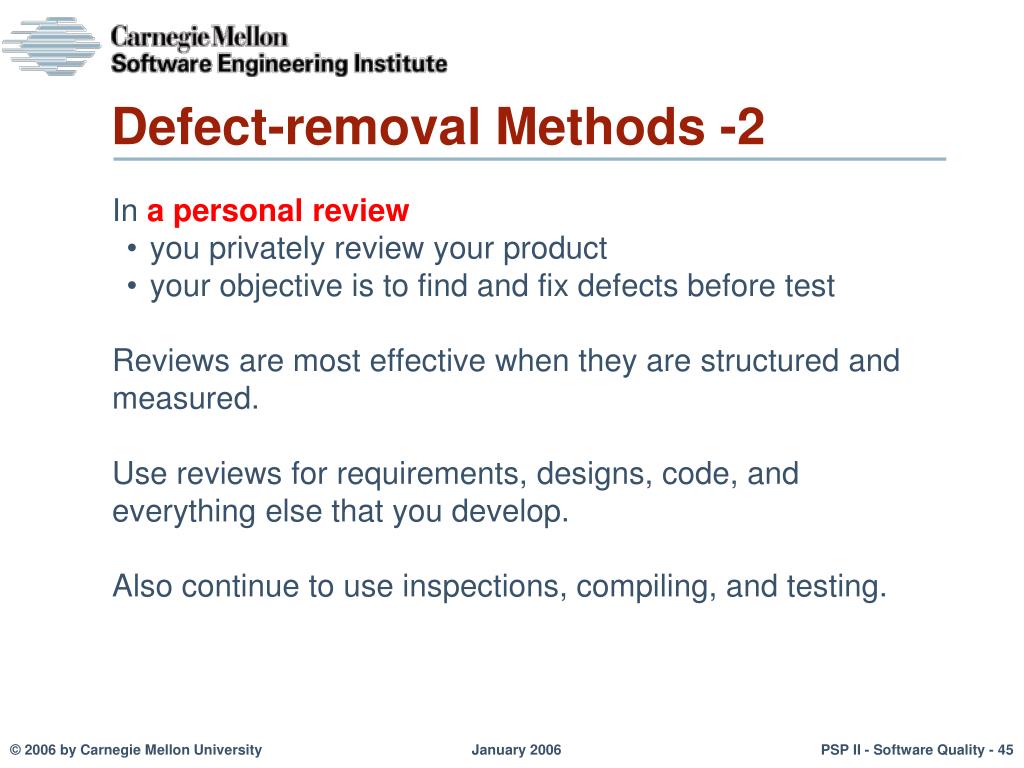 Carnegie Mellon
Software Engineering Institute

Defect-removal Methods -2

In a personal review
• you privately review your product
• your objective is to find and fix defects before test

Reviews are most effective when they are structured and measured.

Use reviews for requirements, designs, code, and everything else that you develop.

Also continue to use inspections, compiling, and testing.

© 2006 by Carnegie Mellon University

January 2006

PSP II - Software Quality - 45